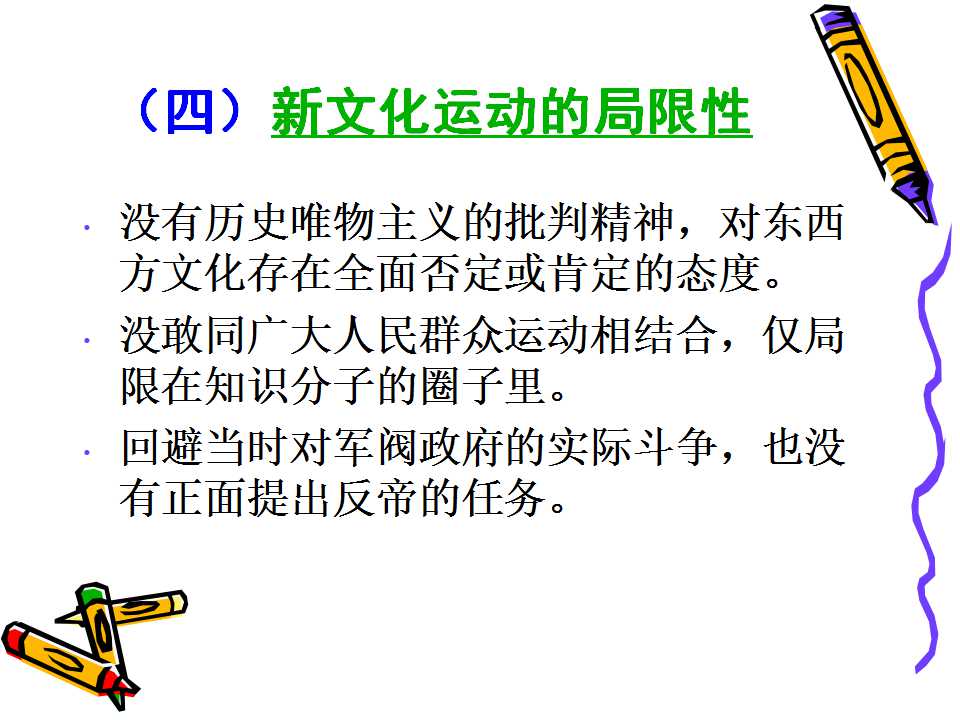 （四）新文化运动的局限性

· 没有历史唯物主义的批判精神，对东西方文化存在全面否定或肯定的态度。

· 没敢同广大人民群众运动相结合，仅局限在知识分子的圈子里。

· 回避当时对军阀政府的实际斗争，也没有正面提出反帝的任务。